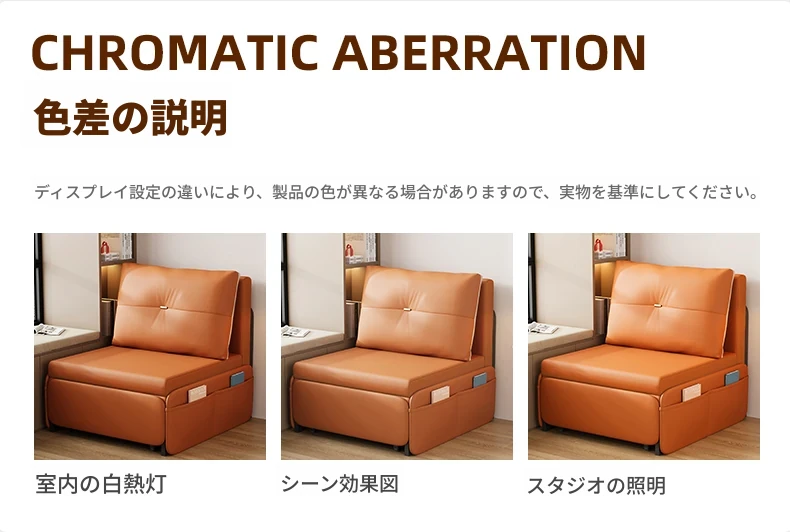 CHROMATIC ABERRATION
色差の説明

ディスプレイ設定の違いにより、製品の色が異なる場合がありますので、実物を基準にしてください。

室内の白熱灯

シーン効果図

スタジオの照明